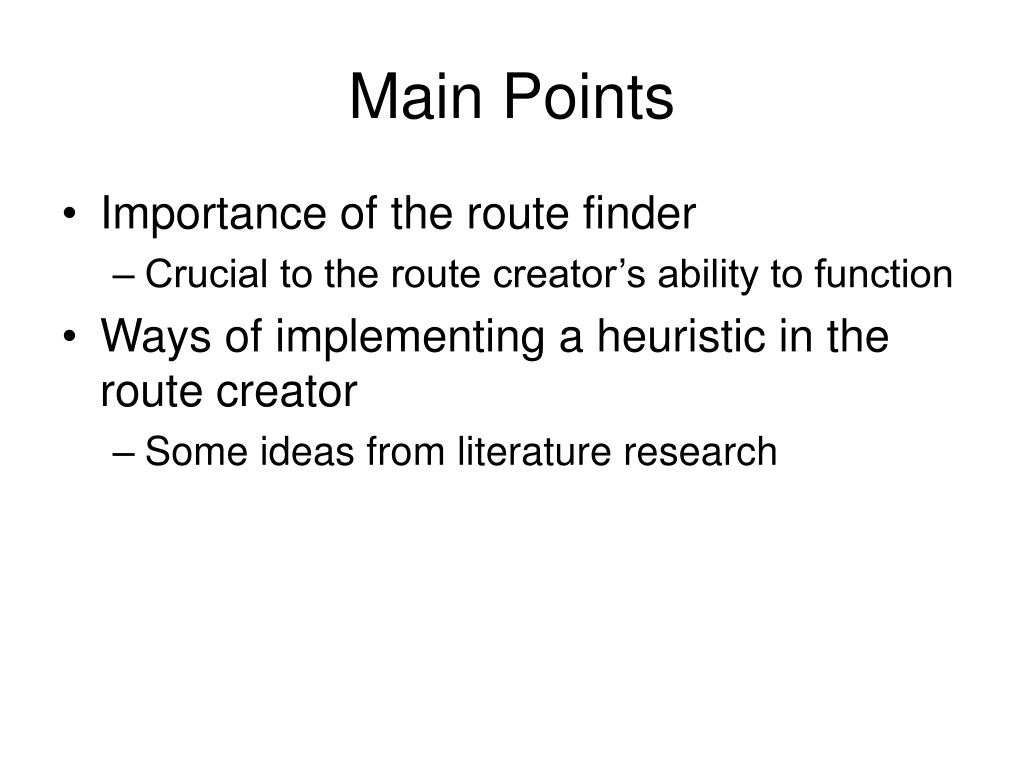 Main Points

• Importance of the route finder
– Crucial to the route creator’s ability to function
• Ways of implementing a heuristic in the route creator
– Some ideas from literature research